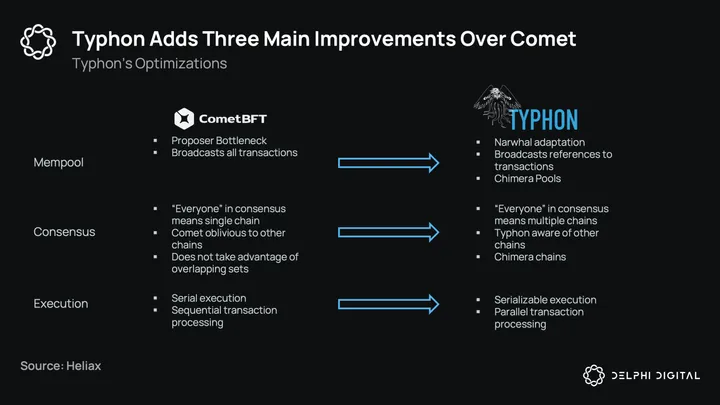 Typhon Adds Three Main Improvements Over Comet

Typhon's Optimizations

CometBFT

TYPHON

Mempool

- Proposer Bottleneck
- Broadcasts all transactions

- Narwhal adaptation
- Broadcasts references to transactions
- Chimera Pools

Consensus

- "Everyone" in consensus means single chain
- Comet oblivious to other chains
- Does not take advantage of overlapping sets

- "Everyone" in consensus means multiple chains
- Typhon aware of other chains
- Chimera chains

Execution

- Serial execution
- Sequential transaction processing

- Serializable execution
- Parallel transaction processing

Source: Heliax

DELPHI DIGITAL